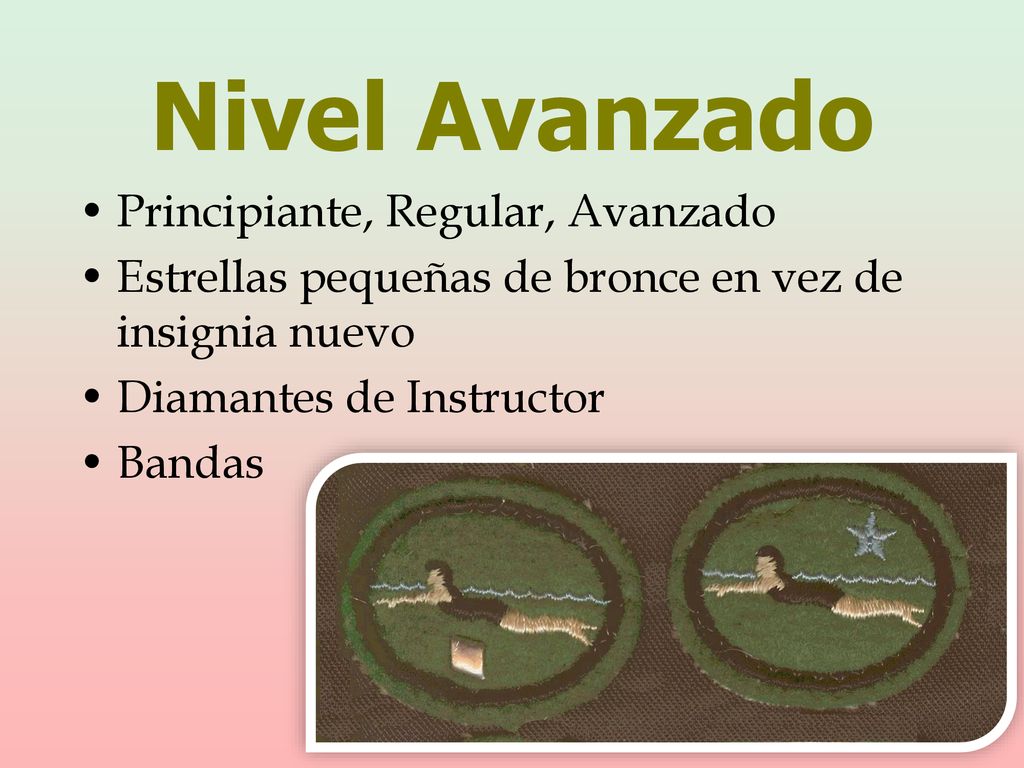 Nivel Avanzado

• Principiante, Regular, Avanzado
• Estrellas pequeñas de bronce en vez de insignia nuevo
• Diamantes de Instructor
• Bandas